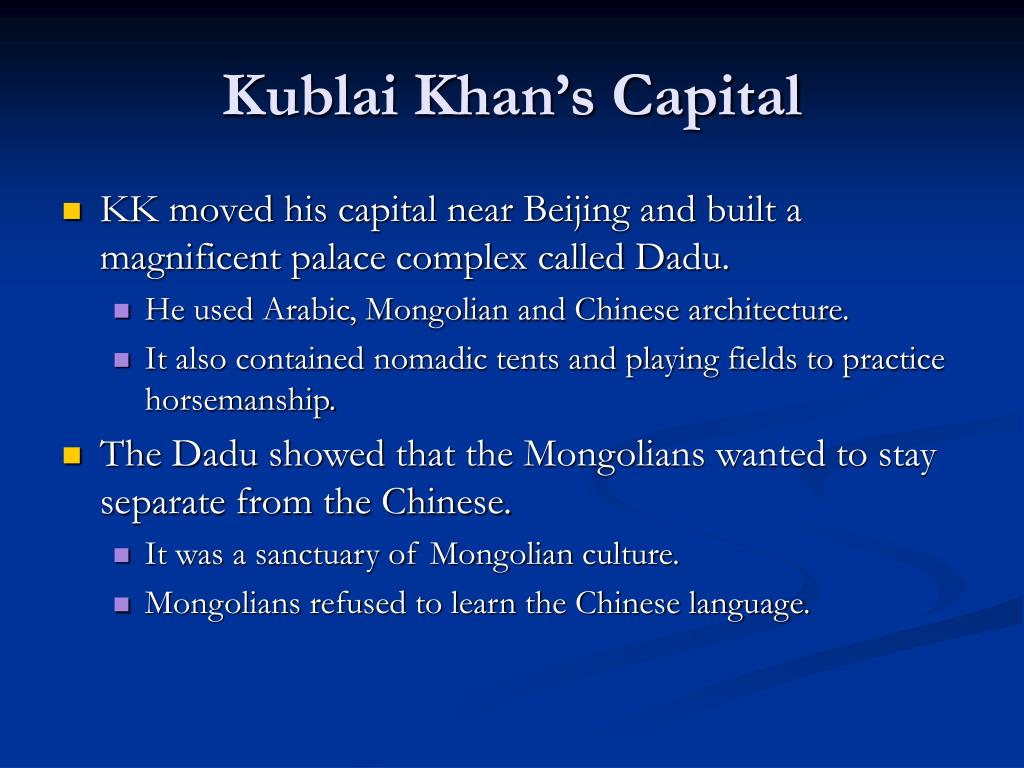 Kublai Khan's Capital

- KK moved his capital near Beijing and built a magnificent palace complex called Dadu.
  - He used Arabic, Mongolian and Chinese architecture.
  - It also contained nomadic tents and playing fields to practice horsemanship.
- The Dadu showed that the Mongolians wanted to stay separate from the Chinese.
  - It was a sanctuary of Mongolian culture.
  - Mongolians refused to learn the Chinese language.